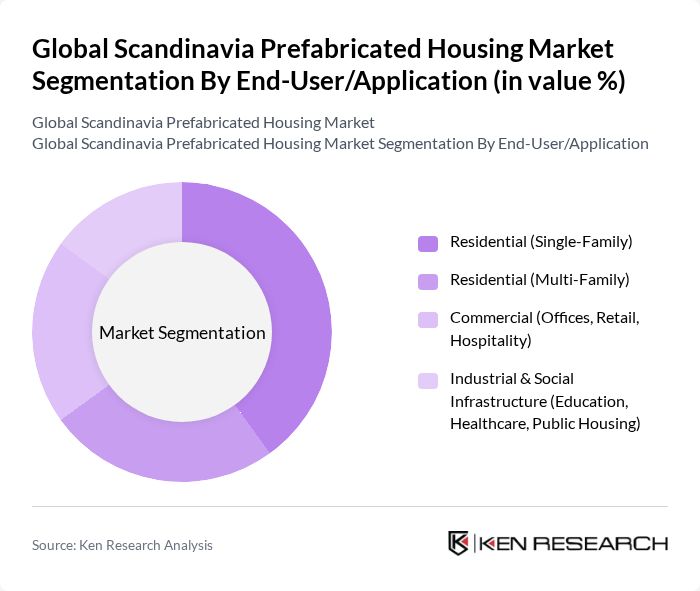 Global Scandinavia Prefabricated Housing Market Segmentation By End-User/Application (in value %)

Global Scandinavia Prefabricated Housing Market
Global Scandinavia Prefabricated Housing Market Segmentation By End-User/Application

Market Segmentation

Residential (Single-Family)

Residential (Multi-Family)

Commercial (Offices, Retail, Hospitality)

Industrial & Social Infrastructure (Education, Healthcare, Public Housing)

Source: Ken Research Analysis

KEN RESEARCH